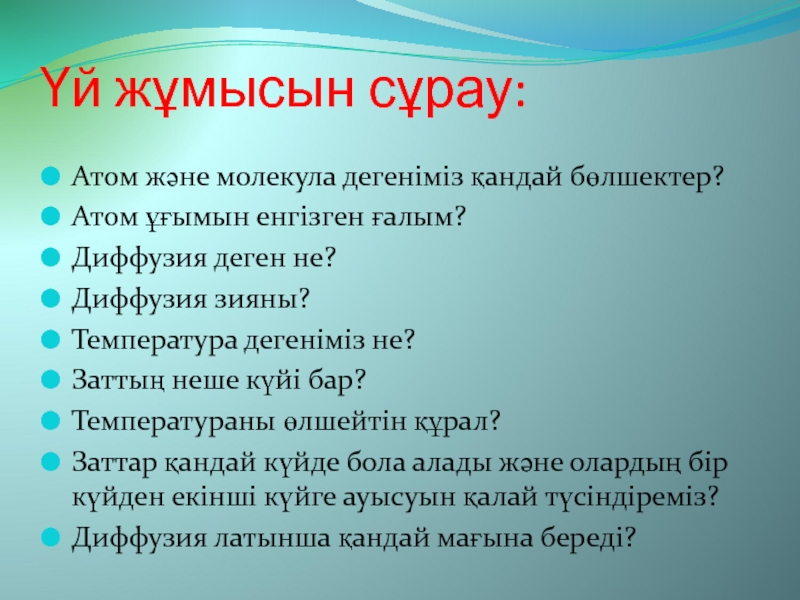 Үй жұмысын сұрау:

Атом және молекула дегеніміз қандай бөлшектер?
Атом ұғымын енгізген ғалым?
Диффузия деген не?
Диффузия зияны?
Температура дегеніміз не?
Заттың неше күйі бар?
Температураны өлшейтін құрал?
Заттар қандай күйде бола алады және олардың бір күйден екінші күйге ауысуын қалай түсіндіреміз?
Диффузия латынша қандай мағына береді?